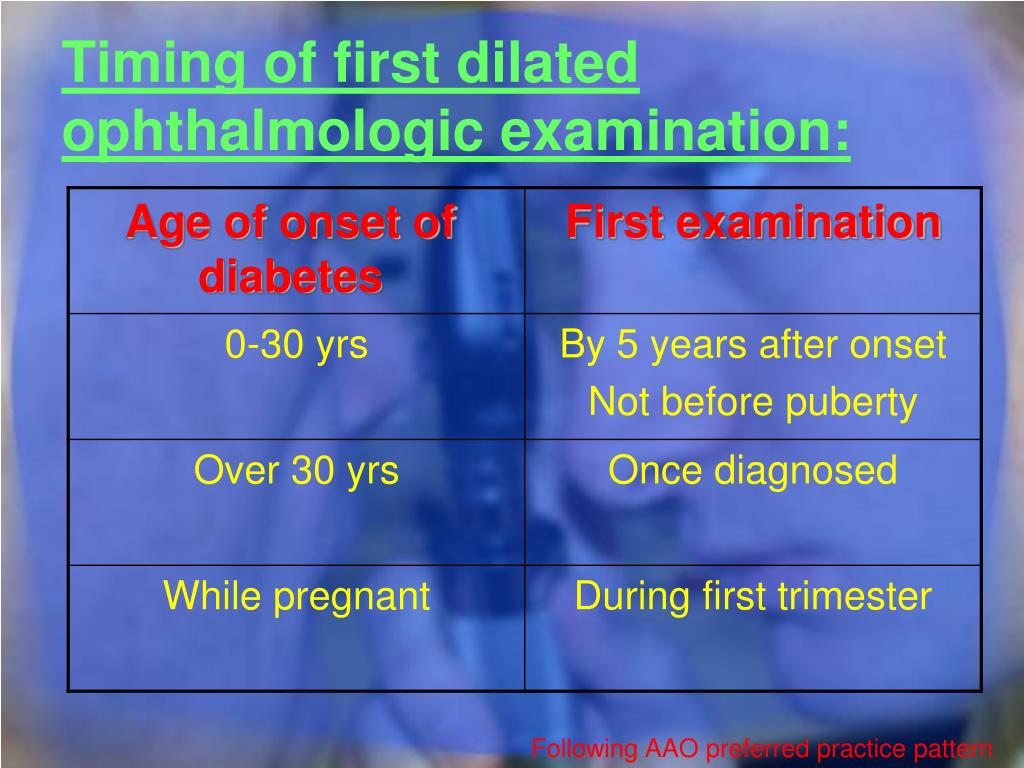 Timing of first dilated ophthalmologic examination:

| Age of onset of diabetes | First examination |
|---|---|
| 0-30 yrs | By 5 years after onset Not before puberty |
| Over 30 yrs | Once diagnosed |
| While pregnant | During first trimester |

Following AAO preferred practice pattern